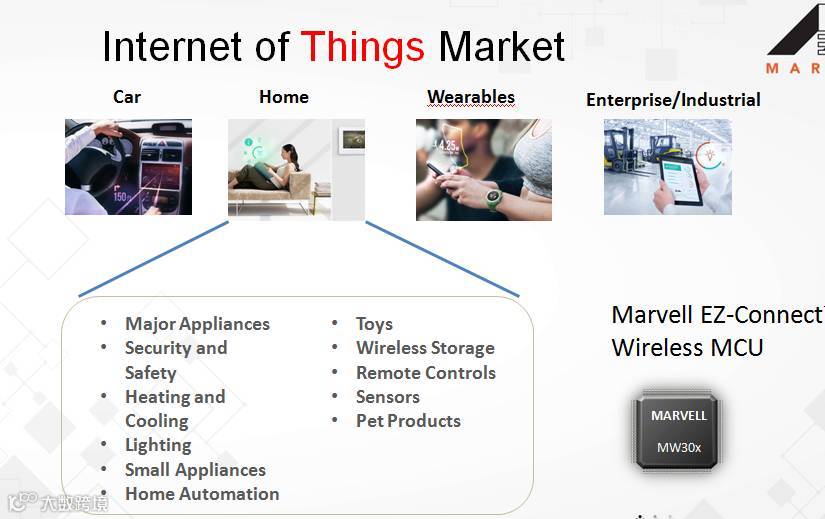 Internet of Things Market

MAR

Car

Home

Wearables

Enterprise/Industrial

150

4.25

- Major Appliances
- Security and Safety
- Heating and Cooling
- Lighting
- Small Appliances
- Home Automation

- Toys
- Wireless Storage
- Remote Controls
- Sensors
- Pet Products

Marvell EZ-Connect
Wireless MCU

MARVELL
MW30x

大数跨境